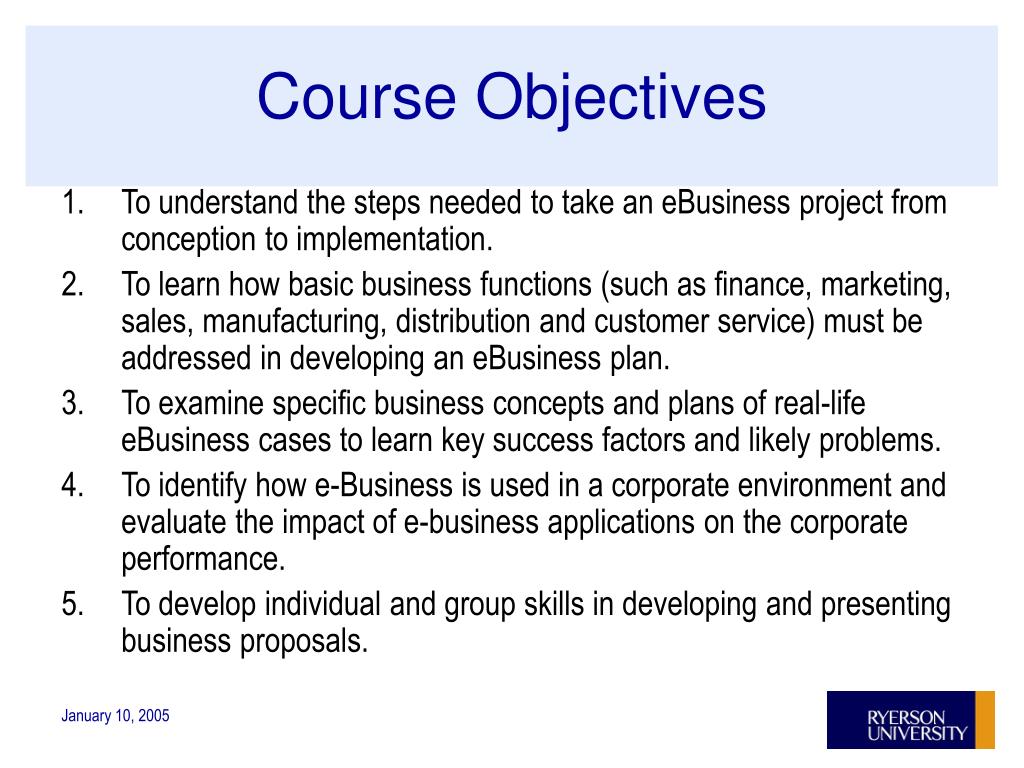 Course Objectives

1. To understand the steps needed to take an eBusiness project from conception to implementation.
2. To learn how basic business functions (such as finance, marketing, sales, manufacturing, distribution and customer service) must be addressed in developing an eBusiness plan.
3. To examine specific business concepts and plans of real-life eBusiness cases to learn key success factors and likely problems.
4. To identify how e-Business is used in a corporate environment and evaluate the impact of e-business applications on the corporate performance.
5. To develop individual and group skills in developing and presenting business proposals.

January 10, 2005

RYERSON UNIVERSITY